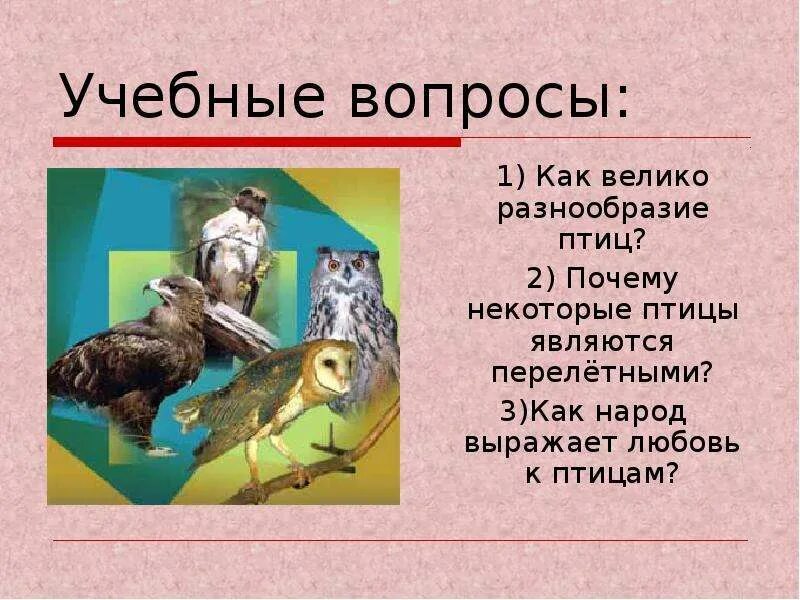 Учебные вопросы:

1) Как велико разнообразие птиц?

2) Почему некоторые птицы являются перелётными?

3)Как народ выражает любовь к птицам?